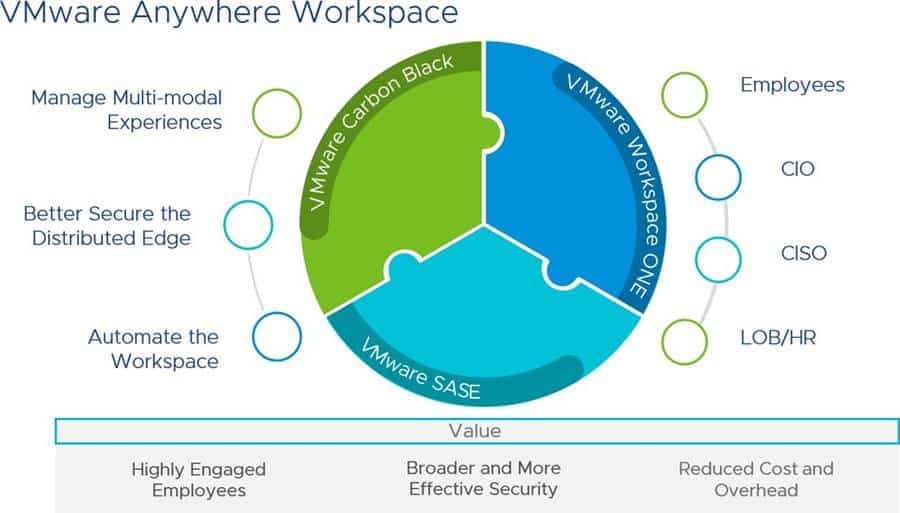 VMware Anywhere Workspace

Manage Multi-modal Experiences

Better Secure the Distributed Edge

Automate the Workspace

VMware Carbon Black

VMware Workspace ONE

VMware SASE

Employees

CIO

CISO

LOB/HR

Value

Highly Engaged Employees

Broader and More Effective Security

Reduced Cost and Overhead